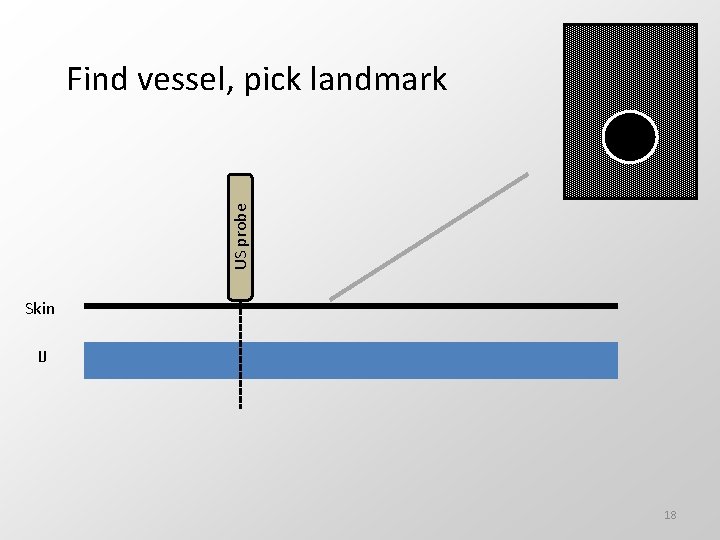 Find vessel, pick landmark

US probe

Skin

IJ

18